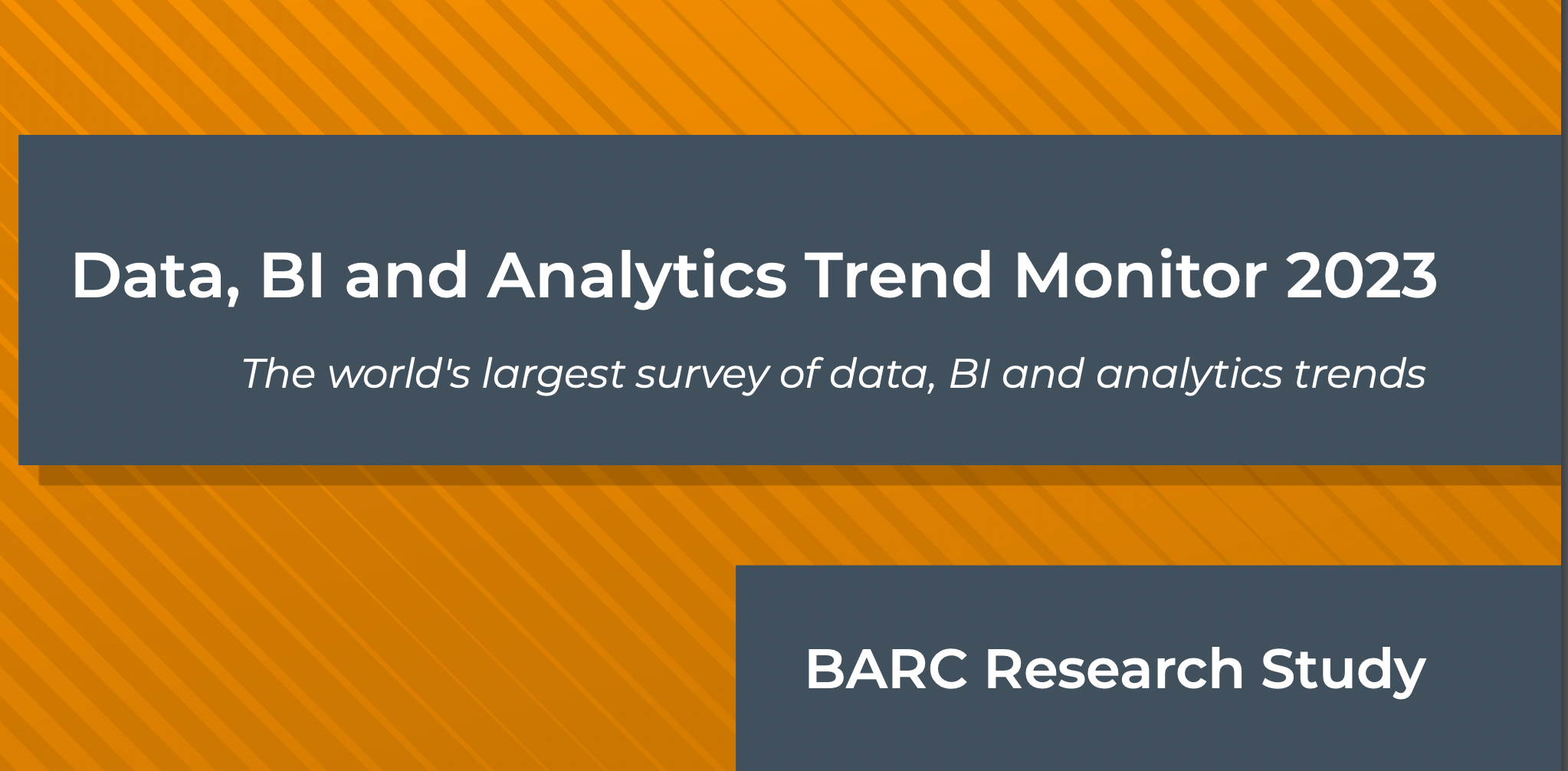 Data, BI and Analytics Trend Monitor 2023

The world's largest survey of data, BI and analytics trends

BARC Research Study